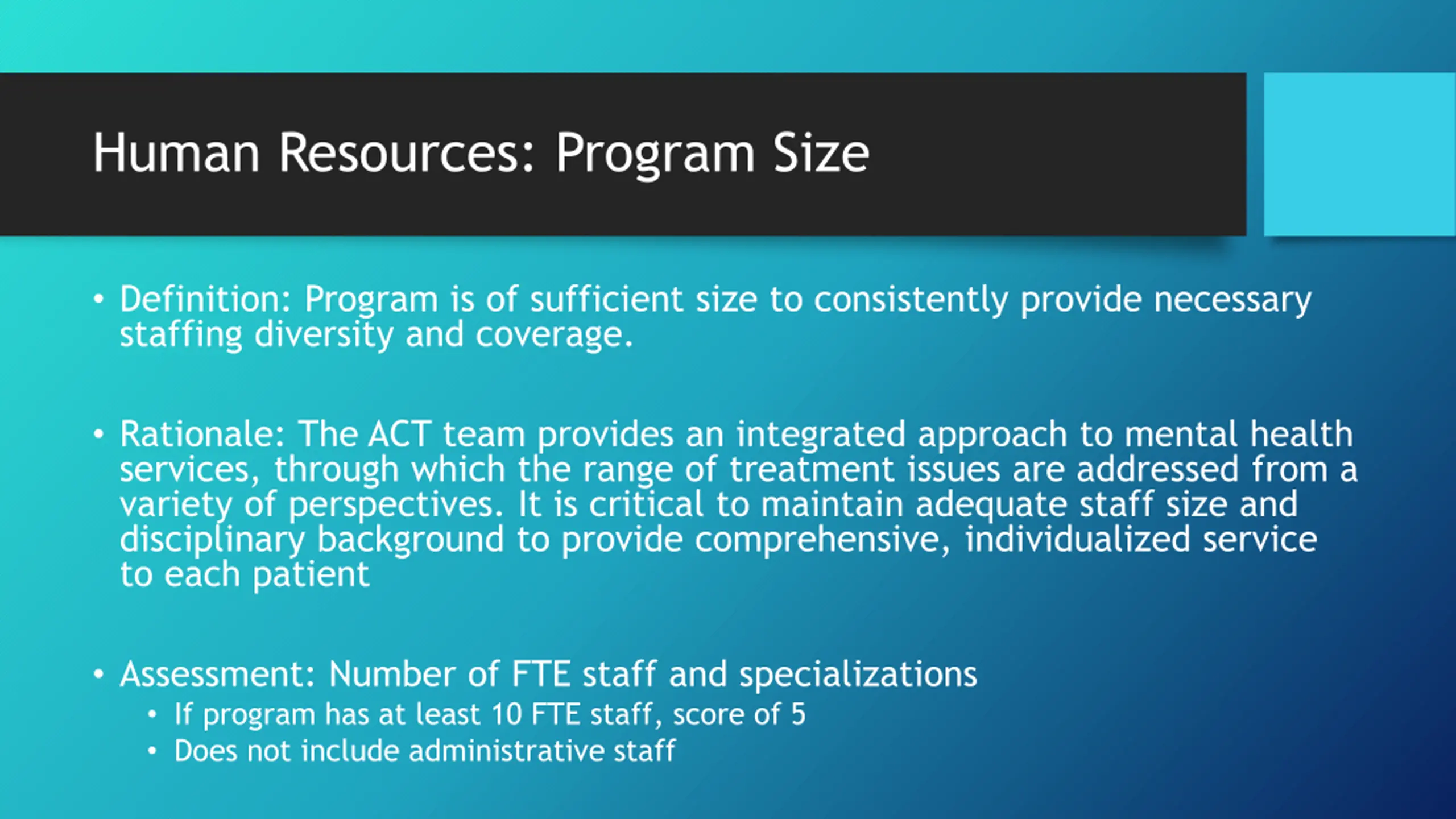 Human Resources: Program Size

• Definition: Program is of sufficient size to consistently provide necessary staffing diversity and coverage.

• Rationale: The ACT team provides an integrated approach to mental health services, through which the range of treatment issues are addressed from a variety of perspectives. It is critical to maintain adequate staff size and disciplinary background to provide comprehensive, individualized service to each patient

• Assessment: Number of FTE staff and specializations
  • If program has at least 10 FTE staff, score of 5
  • Does not include administrative staff